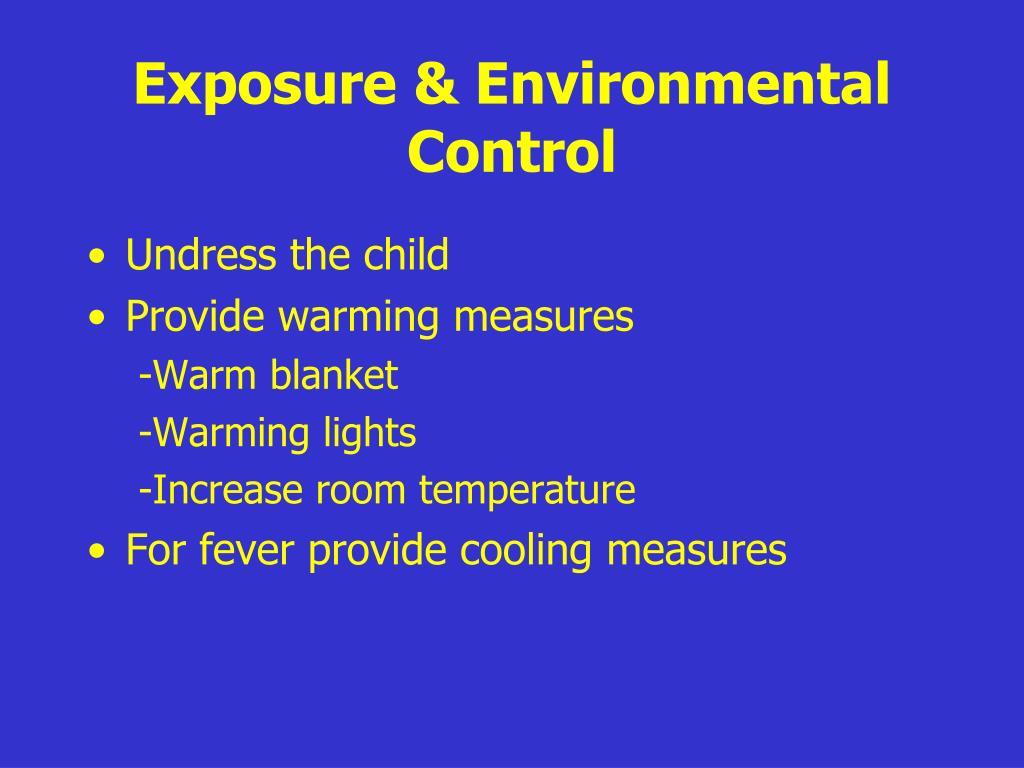 Exposure & Environmental Control

• Undress the child
• Provide warming measures
-Warm blanket
-Warming lights
-Increase room temperature
• For fever provide cooling measures